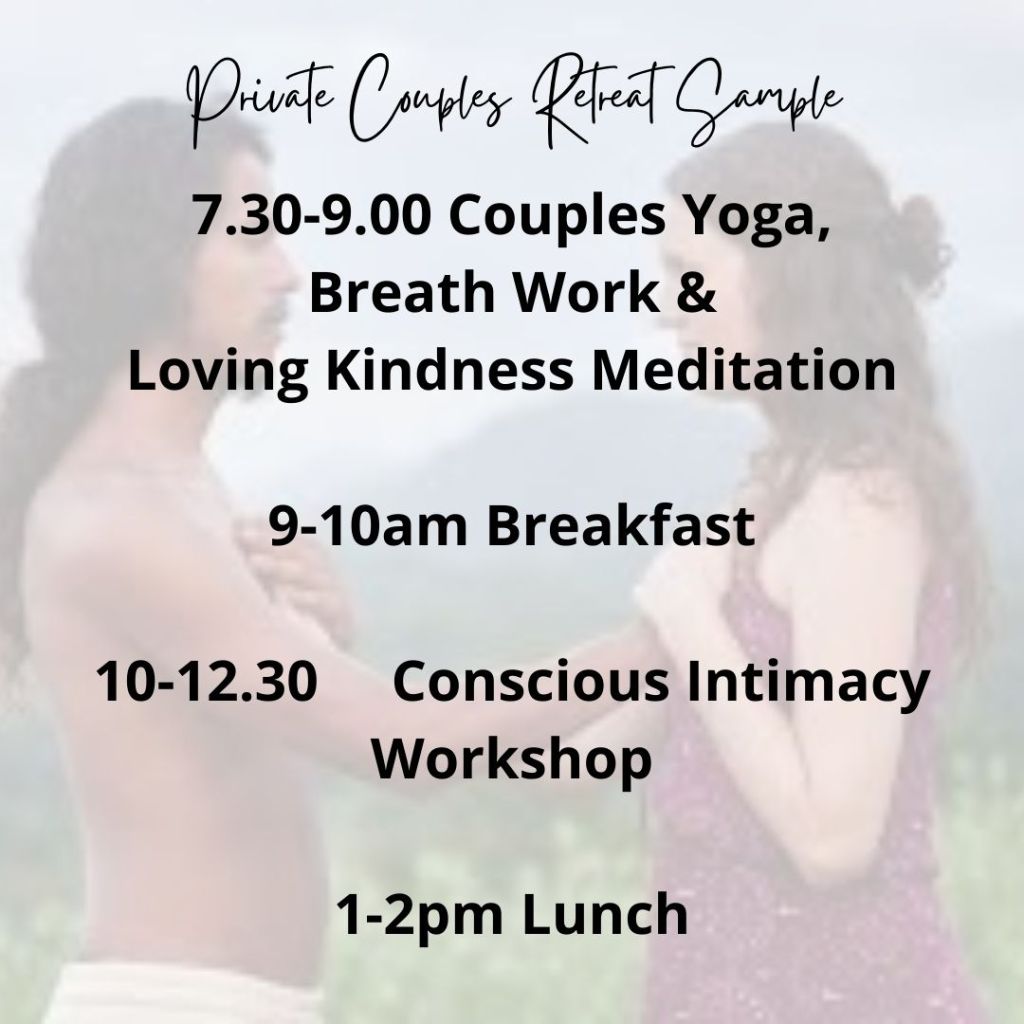 Private Couples Retreat Sample

7.30-9.00 Couples Yoga, Breath Work & Loving Kindness Meditation

9-10am Breakfast

10-12.30 Conscious Intimacy Workshop

1-2pm Lunch